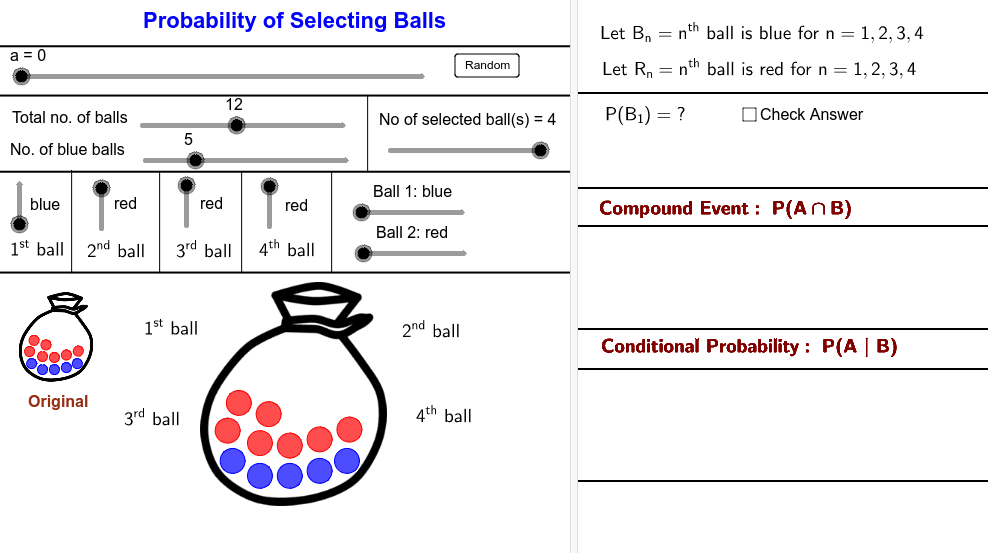 Probability of Selecting Balls

a = 0

Random

Total no. of balls 12

No. of blue balls 5

No of selected ball(s) = 4

blue
$1^{st}$ ball

red
$2^{nd}$ ball

red
$3^{rd}$ ball

red
$4^{th}$ ball

Ball 1: blue

Ball 2: red

Original

$1^{st}$ ball

$2^{nd}$ ball

$3^{rd}$ ball

$4^{th}$ ball

Let $B_n = n^{th}$ ball is blue for $n = 1, 2, 3, 4$

Let $R_n = n^{th}$ ball is red for $n = 1, 2, 3, 4$

$P(B_1) = ?$

Check Answer

Compound Event : $P(A \cap B)$

Conditional Probability : $P(A \mid B)$